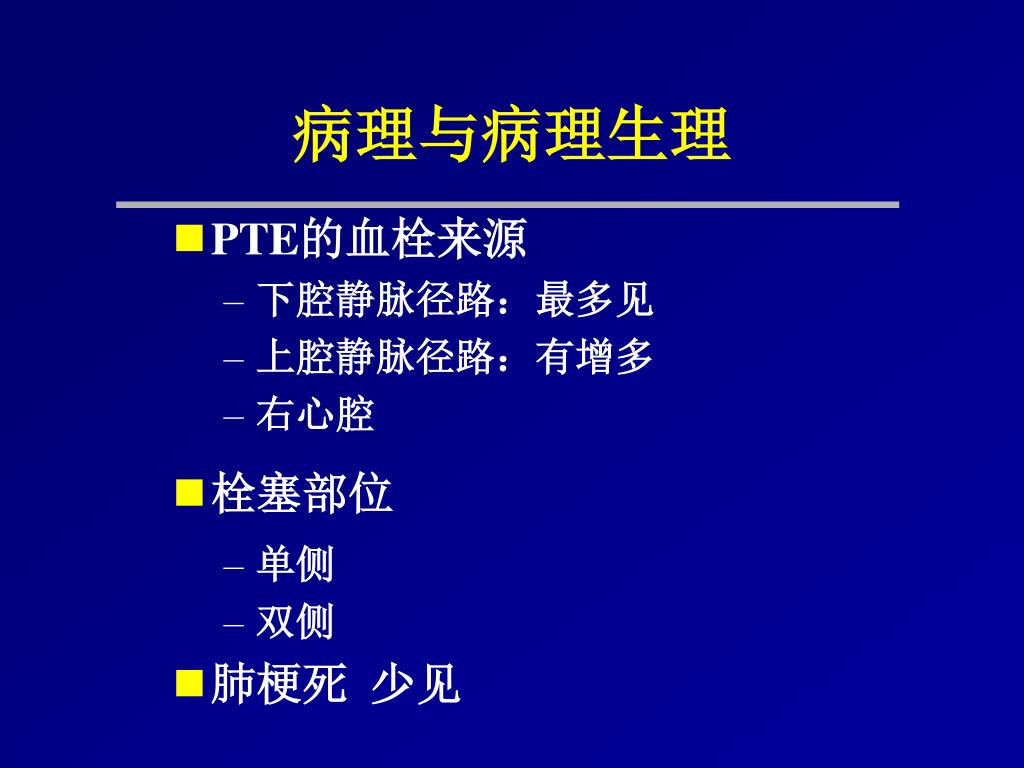 病理与病理生理

■ PTE的血栓来源

– 下腔静脉径路：最多见

– 上腔静脉径路：有增多

– 右心腔

■ 栓塞部位

– 单侧

– 双侧

■ 肺梗死 少见